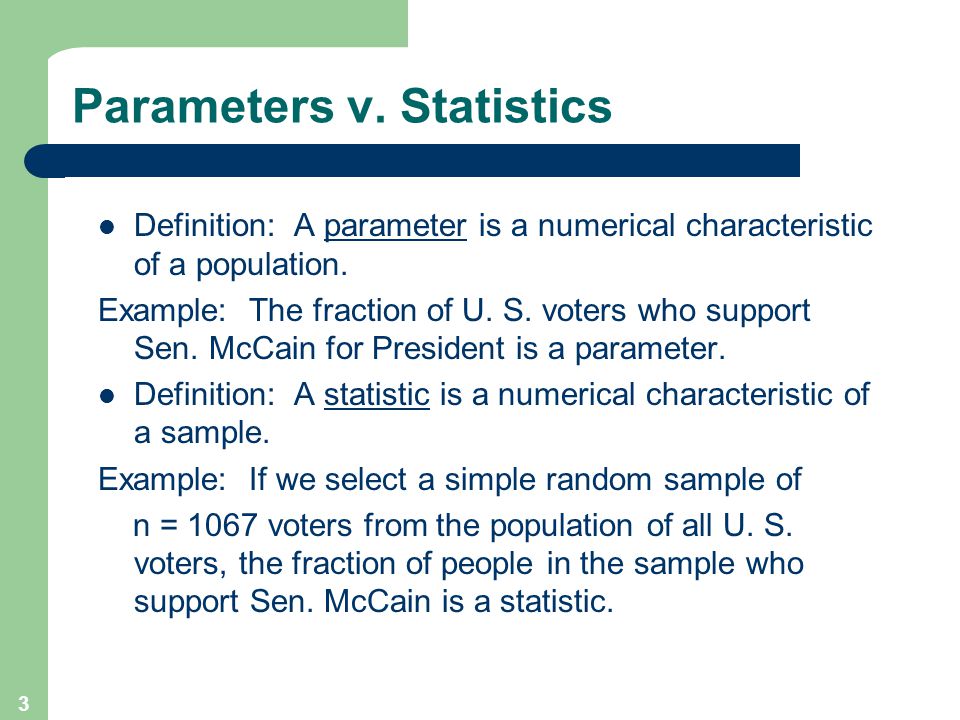 Parameters v. Statistics

- Definition: A parameter is a numerical characteristic of a population.

Example: The fraction of U. S. voters who support Sen. McCain for President is a parameter.

- Definition: A statistic is a numerical characteristic of a sample.

Example: If we select a simple random sample of n = 1067 voters from the population of all U. S. voters, the fraction of people in the sample who support Sen. McCain is a statistic.

3